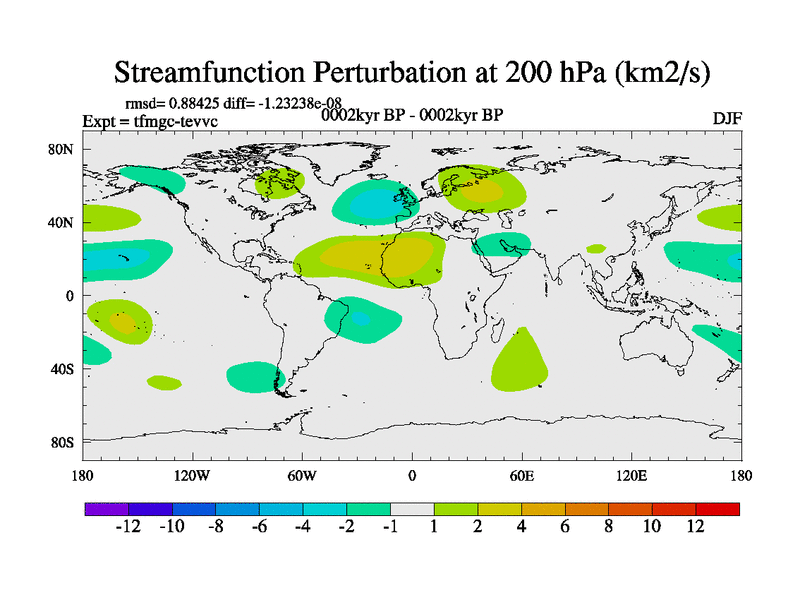 Streamfunction Perturbation at 200 hPa (km2/s)

rmsd= 0.88425 diff= -1.23238e-08
Expt = tfmgc-tevvc
0002kyr BP - 0002kyr BP
DJF

80N
40N
0
40S
80S

180 120W 60W 0 60E 120E 180

-12 -10 -8 -6 -4 -2 -1 1 2 4 6 8 10 12